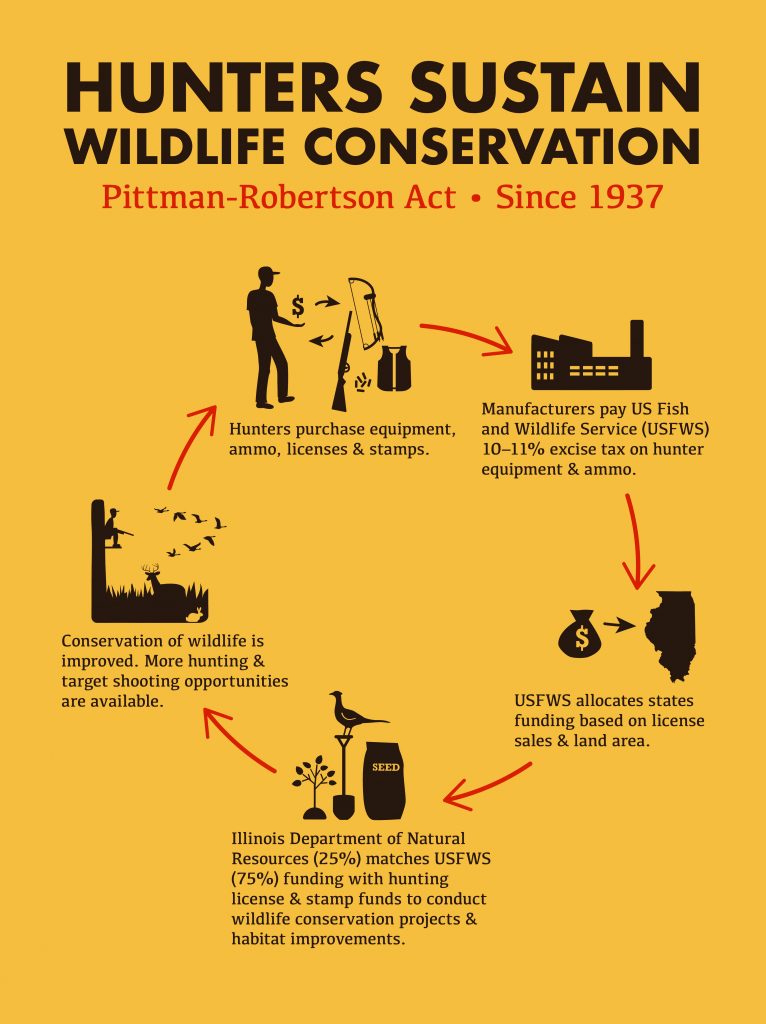 HUNTERS SUSTAIN WILDLIFE CONSERVATION

Pittman-Robertson Act • Since 1937

$

Hunters purchase equipment, ammo, licenses & stamps.

Manufacturers pay US Fish and Wildlife Service (USFWS) 10–11% excise tax on hunter equipment & ammo.

$

USFWS allocates states funding based on license sales & land area.

SEED

Illinois Department of Natural Resources (25%) matches USFWS (75%) funding with hunting license & stamp funds to conduct wildlife conservation projects & habitat improvements.

Conservation of wildlife is improved. More hunting & target shooting opportunities are available.